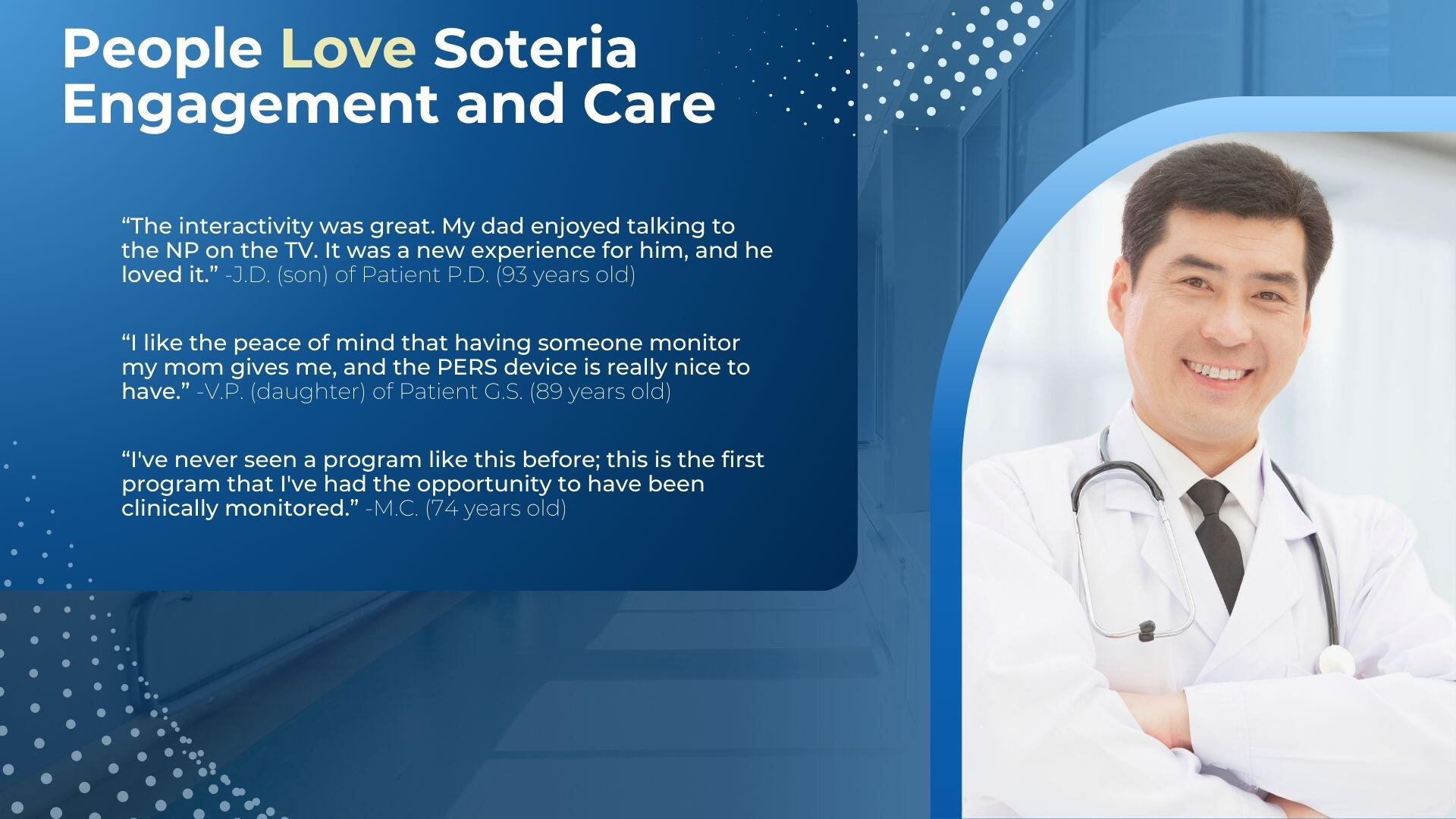 People Love Soteria Engagement and Care

“The interactivity was great. My dad enjoyed talking to the NP on the TV. It was a new experience for him, and he loved it.” -J.D. (son) of Patient P.D. (93 years old)

“I like the peace of mind that having someone monitor my mom gives me, and the PERS device is really nice to have.” -V.P. (daughter) of Patient G.S. (89 years old)

“I've never seen a program like this before; this is the first program that I've had the opportunity to have been clinically monitored.” -M.C. (74 years old)